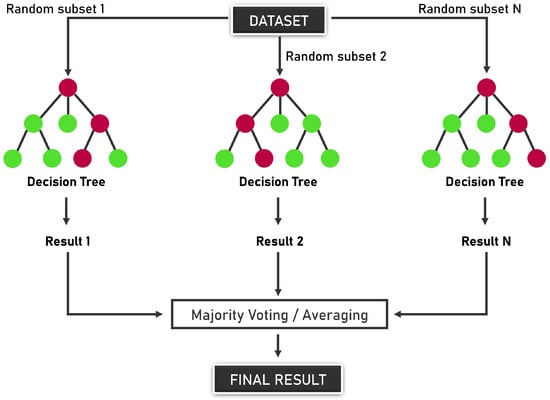 Random subset 1

DATASET

Random subset N

Random subset 2

Decision Tree

Decision Tree

Decision Tree

Result 1

Result 2

Result N

Majority Voting / Averaging

FINAL RESULT